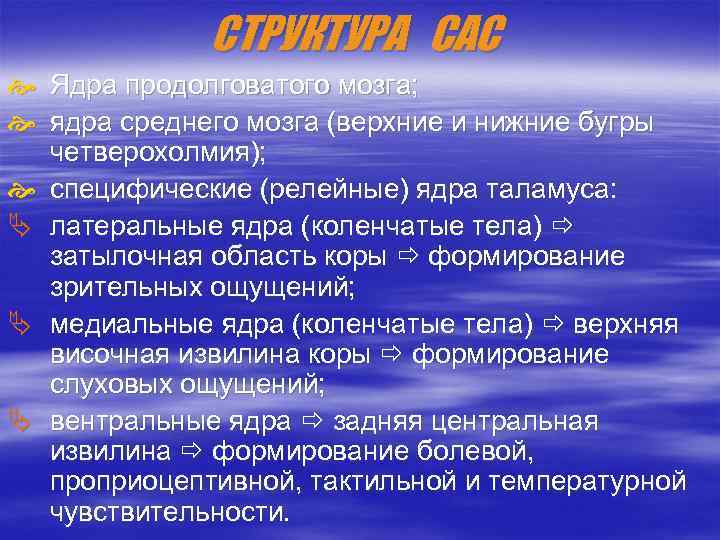 СТРУКТУРА САС

Ядра продолговатого мозга;

ядра среднего мозга (верхние и нижние бугры четверохолмия);

специфические (релейные) ядра таламуса:

латеральные ядра (коленчатые тела) ⇨ затылочная область коры ⇨ формирование зрительных ощущений;

медиальные ядра (коленчатые тела) ⇨ верхняя височная извилина коры ⇨ формирование слуховых ощущений;

вентральные ядра ⇨ задняя центральная извилина ⇨ формирование болевой, проприоцептивной, тактильной и температурной чувствительности.